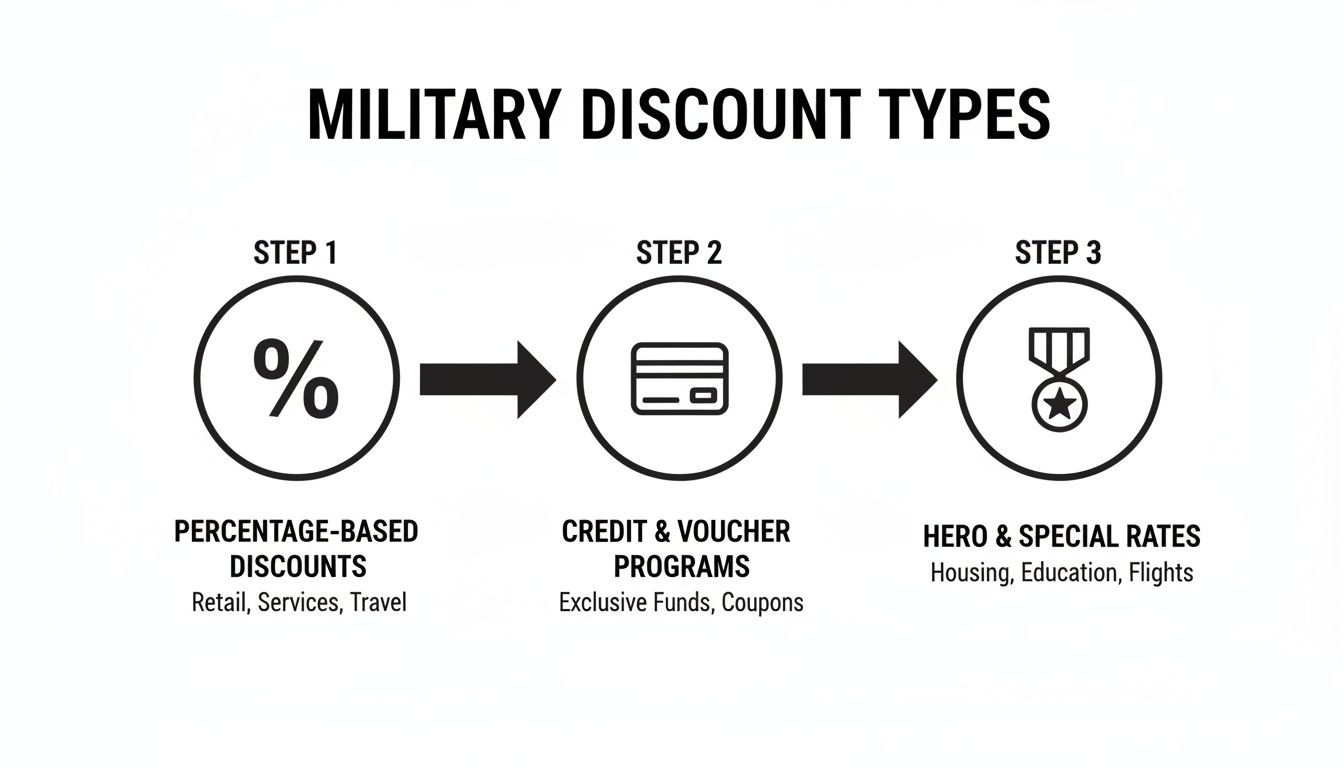 MILITARY DISCOUNT TYPES

STEP 1

%

PERCENTAGE-BASED DISCOUNTS
Retail, Services, Travel

STEP 2

CREDIT & VOUCHER PROGRAMS
Exclusive Funds, Coupons

STEP 3

HERO & SPECIAL RATES
Housing, Education, Flights